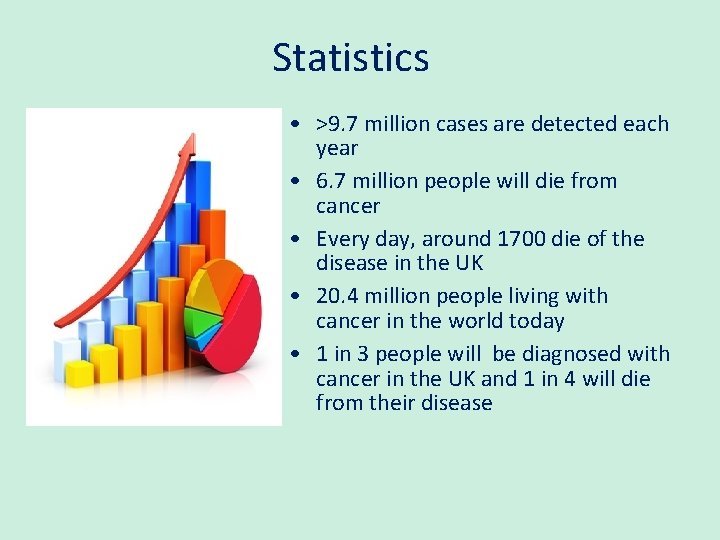 Statistics

• >9.7 million cases are detected each year

• 6.7 million people will die from cancer

• Every day, around 1700 die of the disease in the UK

• 20.4 million people living with cancer in the world today

• 1 in 3 people will be diagnosed with cancer in the UK and 1 in 4 will die from their disease